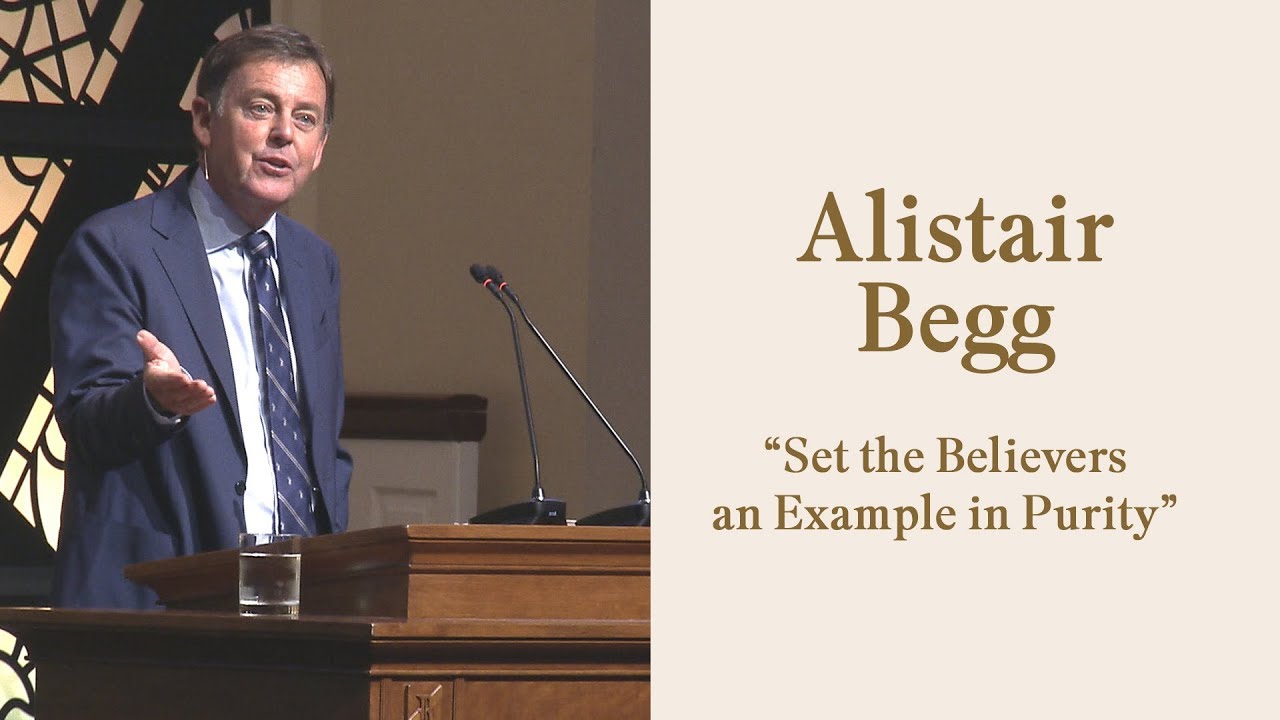 Alistair Begg

“Set the Believers an Example in Purity”